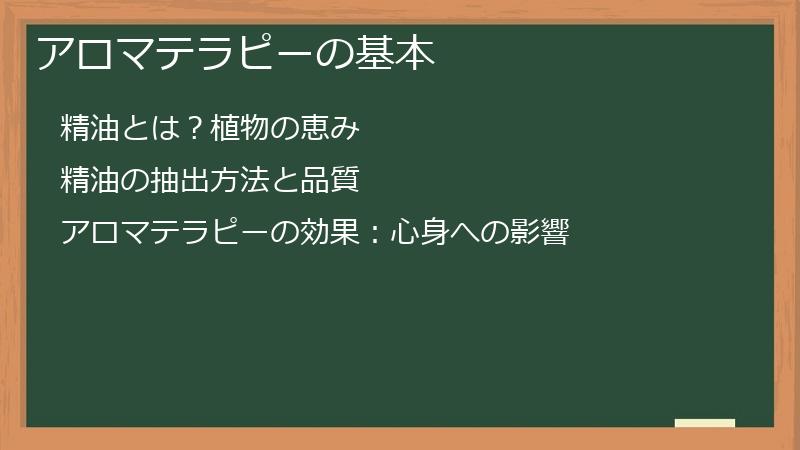 アロマテラピーの基本

精油とは？植物の恵み

精油の抽出方法と品質

アロマテラピーの効果：心身への影響